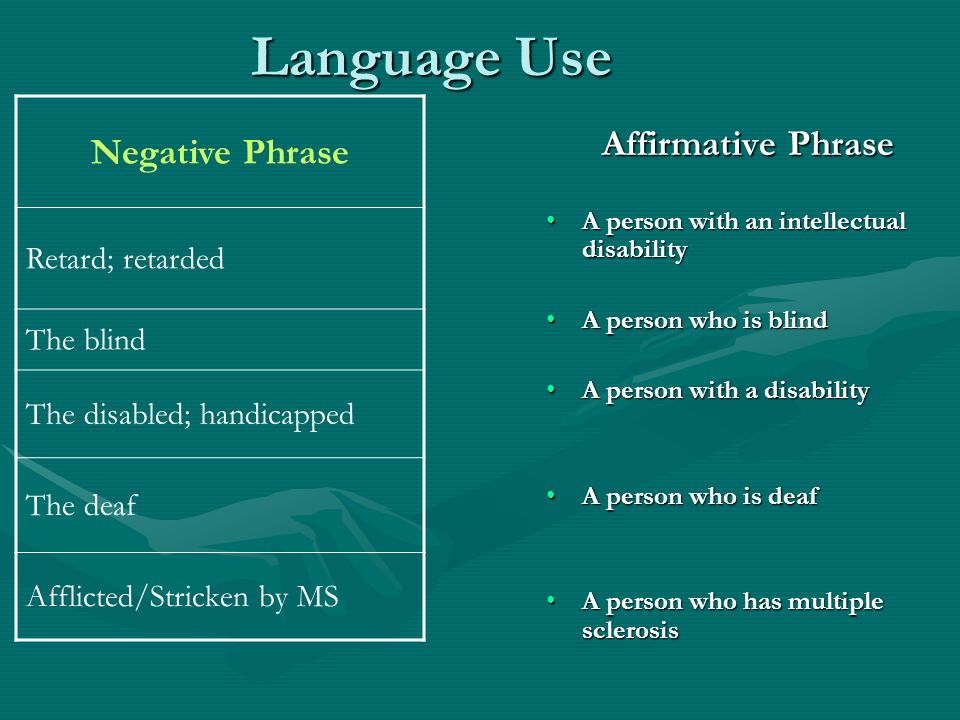 Language Use

| Negative Phrase |
|---|
| Retard; retarded |
| The blind |
| The disabled; handicapped |
| The deaf |
| Afflicted/Stricken by MS |

Affirmative Phrase

• A person with an intellectual disability

• A person who is blind

• A person with a disability

• A person who is deaf

• A person who has multiple sclerosis